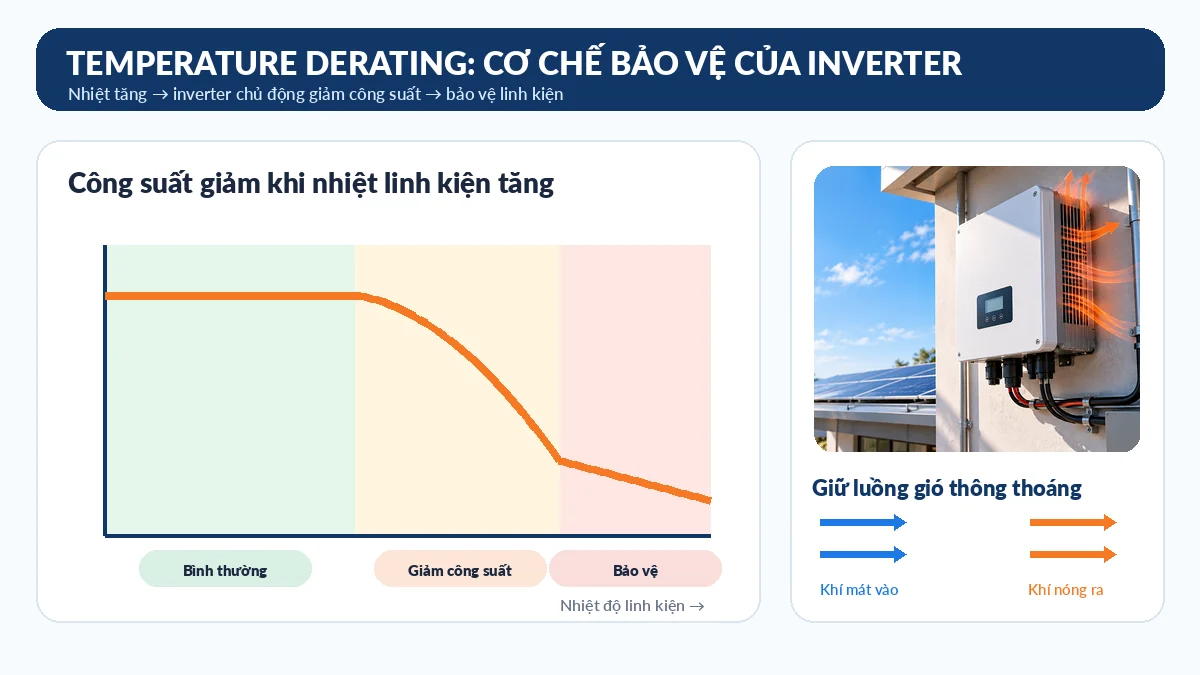 TEMPERATURE DERATING: CƠ CHẾ BẢO VỆ CỦA INVERTER
Nhiệt tăng → inverter chủ động giảm công suất → bảo vệ linh kiện

Công suất giảm khi nhiệt linh kiện tăng

Bình thường
Giảm công suất
Bảo vệ
Nhiệt độ linh kiện →

Giữ luồng gió thông thoáng
Khí mát vào
Khí nóng ra